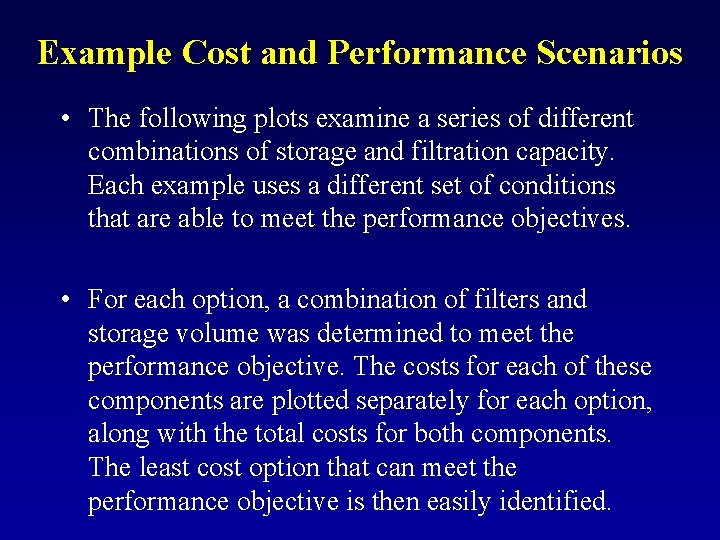 Example Cost and Performance Scenarios

• The following plots examine a series of different combinations of storage and filtration capacity. Each example uses a different set of conditions that are able to meet the performance objectives.

• For each option, a combination of filters and storage volume was determined to meet the performance objective. The costs for each of these components are plotted separately for each option, along with the total costs for both components. The least cost option that can meet the performance objective is then easily identified.